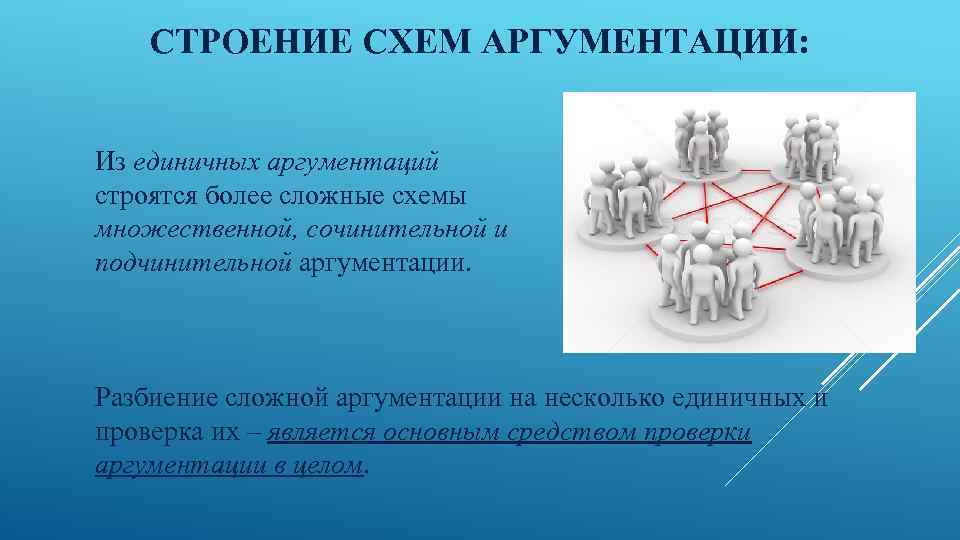 СТРОЕНИЕ СХЕМ АРГУМЕНТАЦИИ:

Из единичных аргументаций строятся более сложные схемы множественной, сочинительной и подчинительной аргументации.

Разбиение сложной аргументации на несколько единичных и проверка их – является основным средством проверки аргументации в целом.